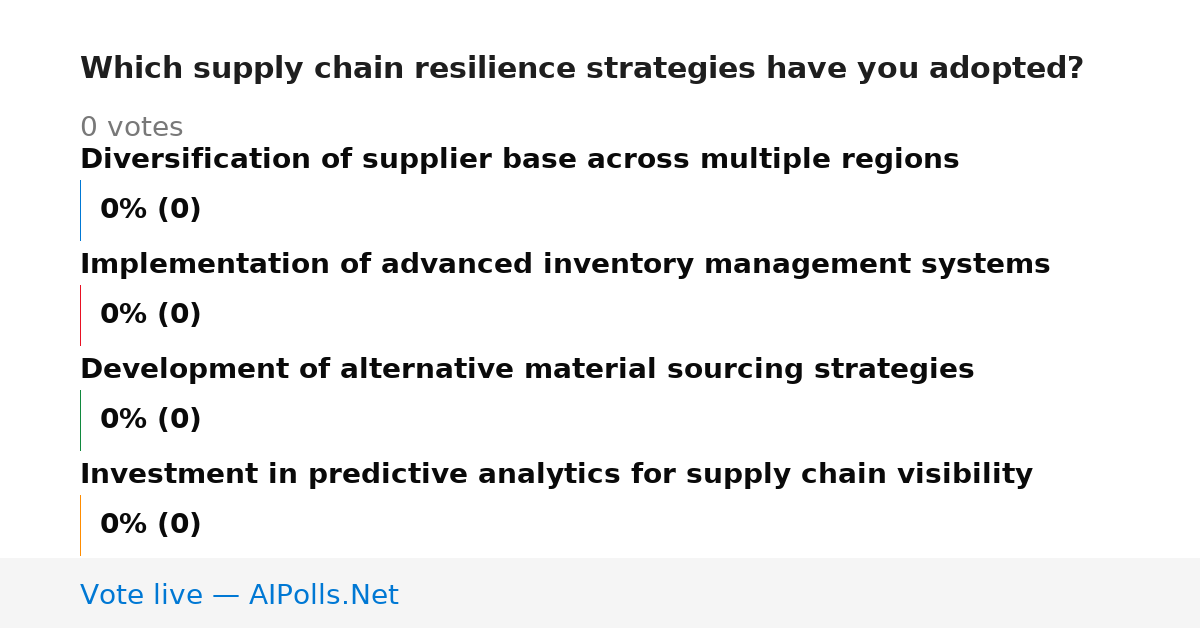 Which supply chain resilience strategies have you adopted?

0 votes

Diversification of supplier base across multiple regions

0% (0)

Implementation of advanced inventory management systems

0% (0)

Development of alternative material sourcing strategies

0% (0)

Investment in predictive analytics for supply chain visibility

0% (0)

Vote live — AIPolls.Net